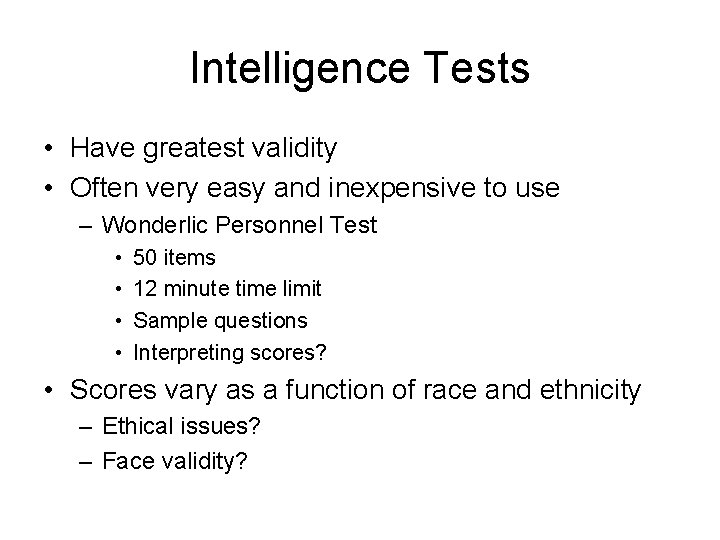 Intelligence Tests

• Have greatest validity
• Often very easy and inexpensive to use
– Wonderlic Personnel Test
• 50 items
• 12 minute time limit
• Sample questions
• Interpreting scores?
• Scores vary as a function of race and ethnicity
– Ethical issues?
– Face validity?